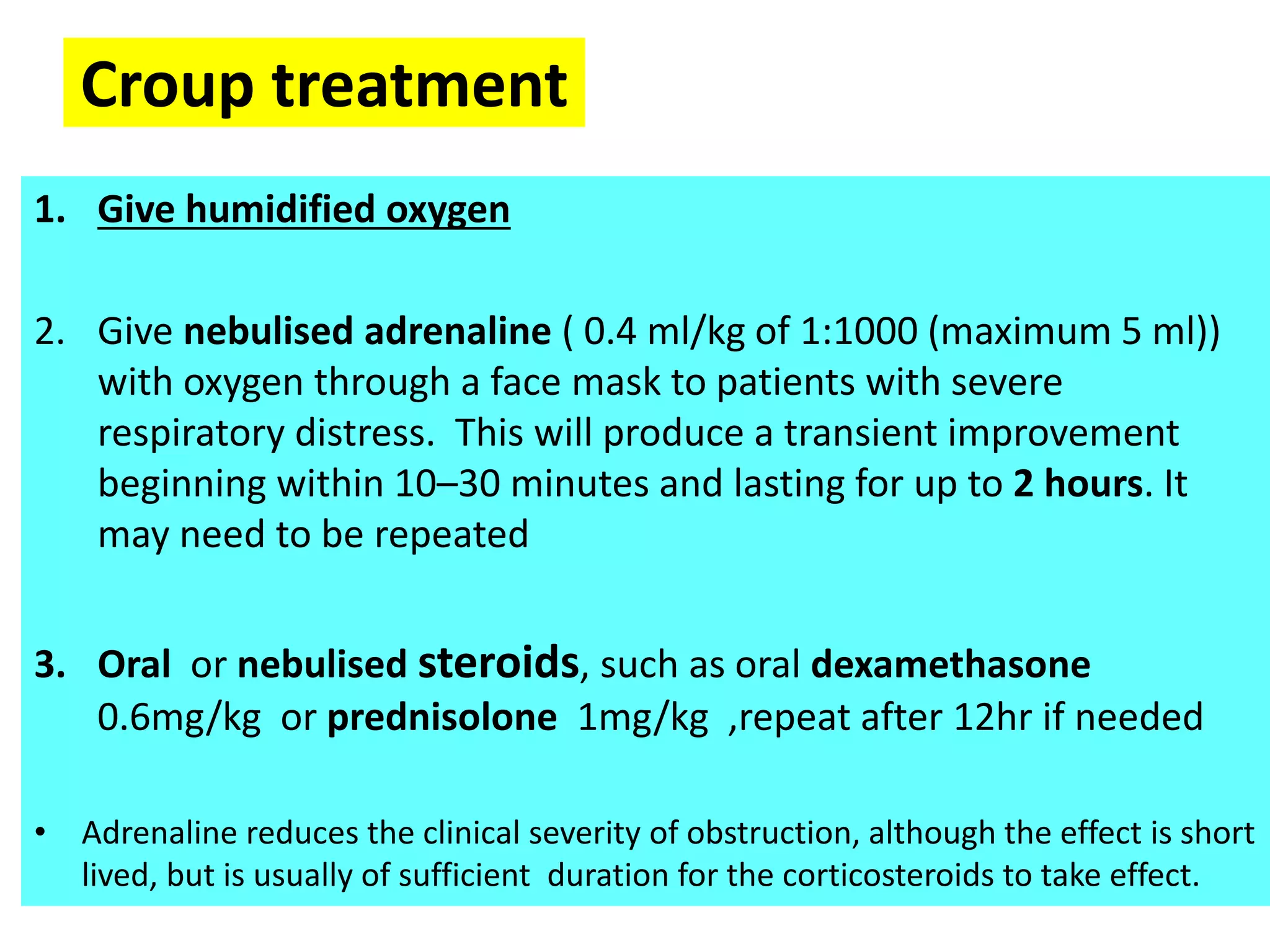 Croup treatment

1. Give humidified oxygen

2. Give nebulised adrenaline ( 0.4 ml/kg of 1:1000 (maximum 5 ml)) with oxygen through a face mask to patients with severe respiratory distress. This will produce a transient improvement beginning within 10–30 minutes and lasting for up to 2 hours. It may need to be repeated

3. Oral or nebulised steroids, such as oral dexamethasone 0.6mg/kg or prednisolone 1mg/kg ,repeat after 12hr if needed

• Adrenaline reduces the clinical severity of obstruction, although the effect is short lived, but is usually of sufficient duration for the corticosteroids to take effect.